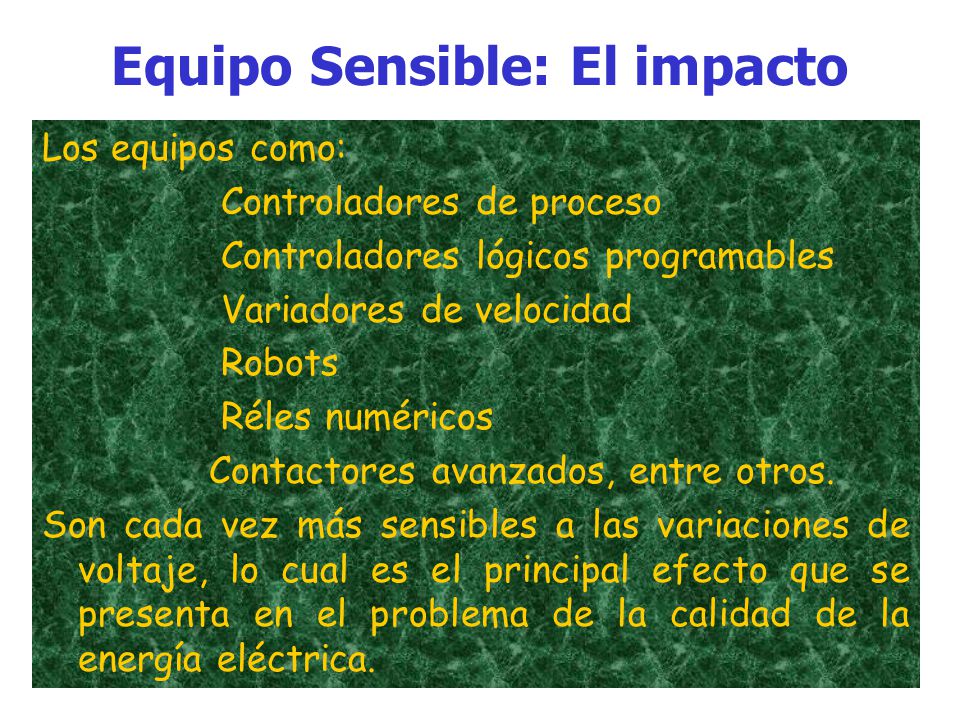 Equipo Sensible: El impacto

Los equipos como:

Controladores de proceso

Controladores lógicos programables

Variadores de velocidad

Robots

Réles numéricos

Contactores avanzados, entre otros.

Son cada vez más sensibles a las variaciones de voltaje, lo cual es el principal efecto que se presenta en el problema de la calidad de la energía eléctrica.